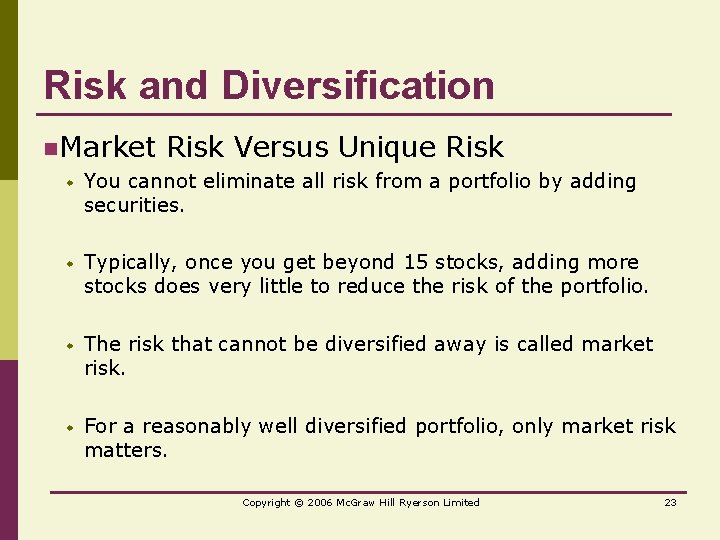 Risk and Diversification

Market Risk Versus Unique Risk

You cannot eliminate all risk from a portfolio by adding securities.

Typically, once you get beyond 15 stocks, adding more stocks does very little to reduce the risk of the portfolio.

The risk that cannot be diversified away is called market risk.

For a reasonably well diversified portfolio, only market risk matters.

Copyright © 2006 McGraw Hill Ryerson Limited

23